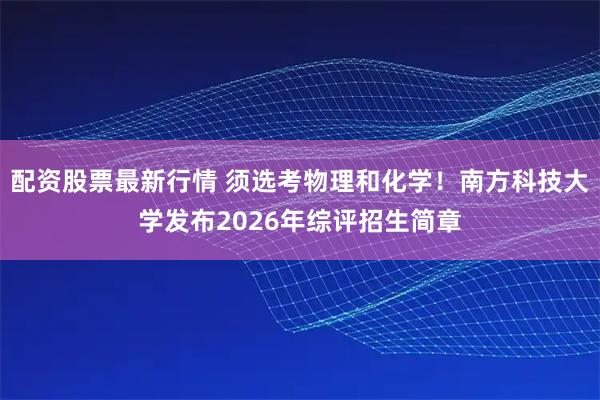 配资股票最新行情 须选考物理和化学！南方科技大学发布2026年综评招生简章